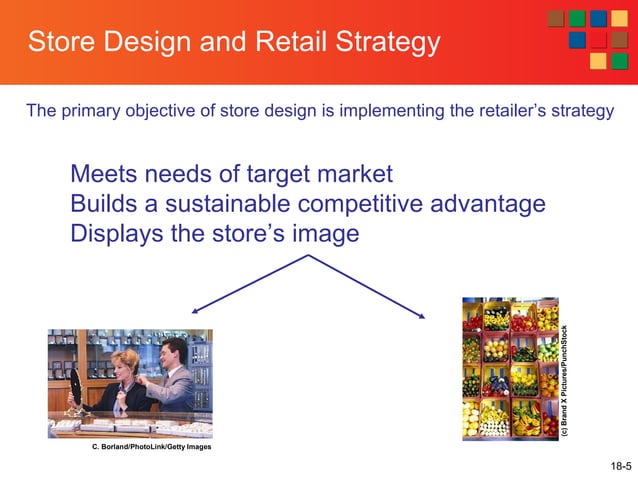 Store Design and Retail Strategy

The primary objective of store design is implementing the retailer's strategy

Meets needs of target market
Builds a sustainable competitive advantage
Displays the store's image

C. Borland/PhotoLink/Getty Images

(c) Brand X Pictures/PunchStock

18-5